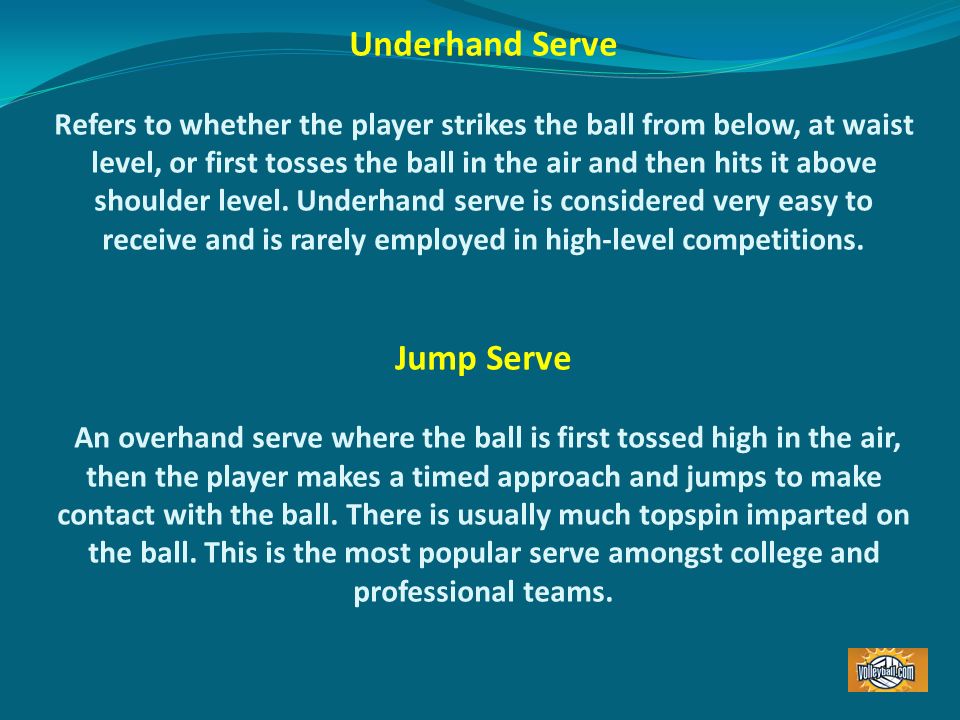 Underhand Serve

Refers to whether the player strikes the ball from below, at waist level, or first tosses the ball in the air and then hits it above shoulder level. Underhand serve is considered very easy to receive and is rarely employed in high-level competitions.

Jump Serve

An overhand serve where the ball is first tossed high in the air, then the player makes a timed approach and jumps to make contact with the ball. There is usually much topspin imparted on the ball. This is the most popular serve amongst college and professional teams.

Volleyball.com